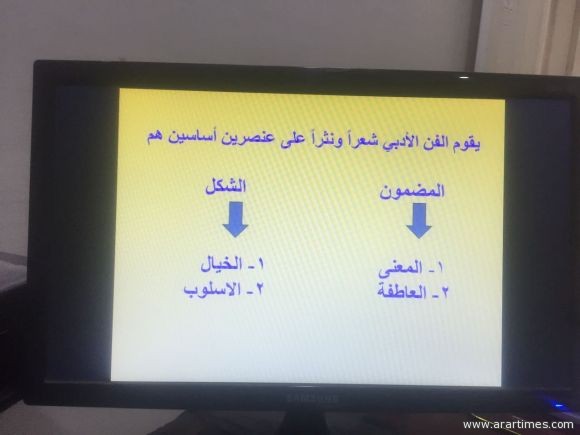 يقوم الفن الأدبي شعراً ونثراً على عنصرين أساسين هم

المضمون

١ ـ المعنى
٢ ـ العاطفة

الشكل

١ ـ الخيال
٢ ـ الاسلوب

SAMSUNG

www.arartimes.com